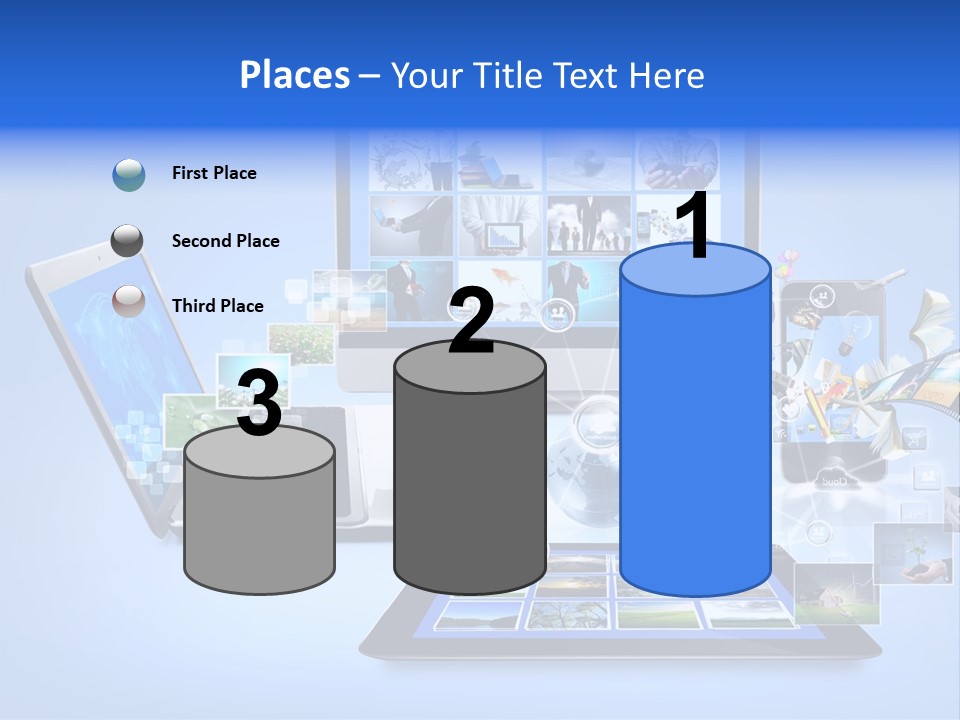 Places – Your Title Text Here

First Place

Second Place

Third Place

3

2

1